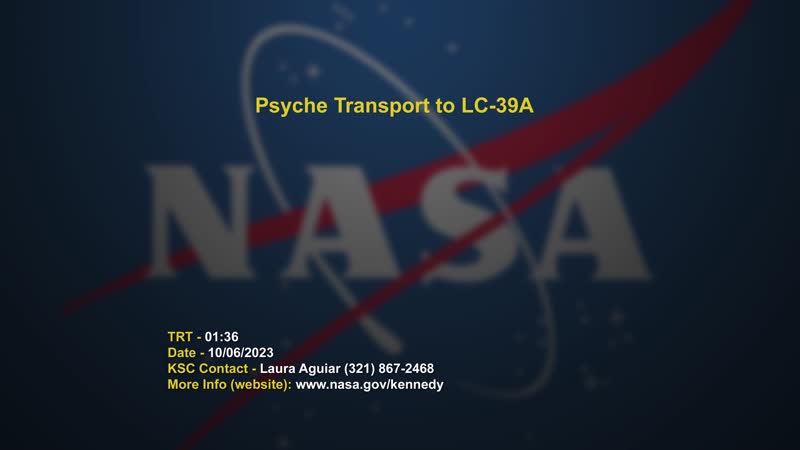 Psyche Transport to LC-39A

NASA

TRT - 01:36
Date - 10/06/2023
KSC Contact - Laura Aguiar (321) 867-2468
More Info (website): www.nasa.gov/kennedy